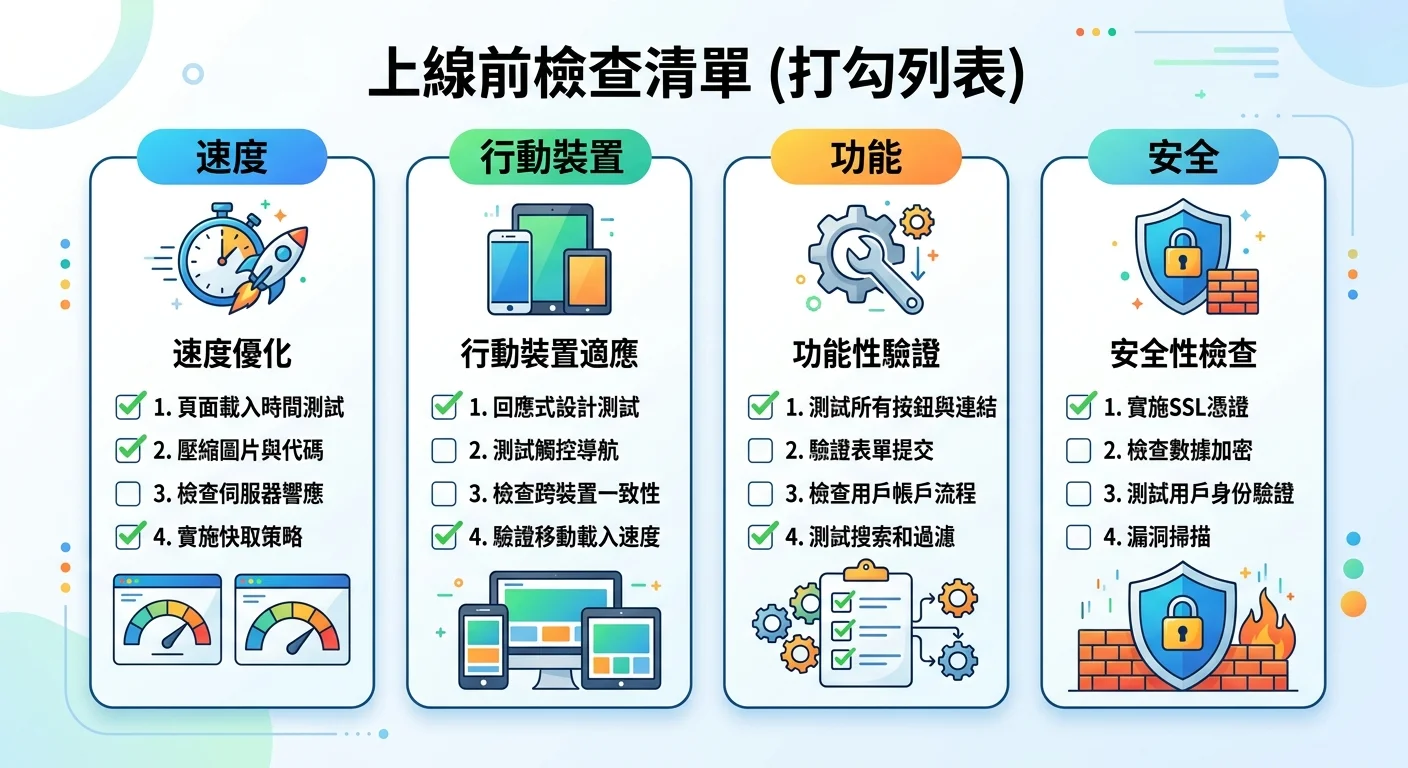 上線前檢查清單 (打勾列表)

速度

速度優化

1. 頁面載入時間測試
2. 壓縮圖片與代碼
3. 檢查伺服器響應
4. 實施快取策略

行動裝置

行動裝置適應

1. 回應式設計測試
2. 測試觸控導航
3. 檢查跨裝置一致性
4. 驗證移動載入速度

功能

功能性驗證

1. 測試所有按鈕與連結
2. 驗證表單提交
3. 檢查用戶帳戶流程
4. 測試搜索和過濾

安全

安全性檢查

1. 實施SSL憑證
2. 檢查數據加密
3. 測試用戶身份驗證
4. 漏洞掃描